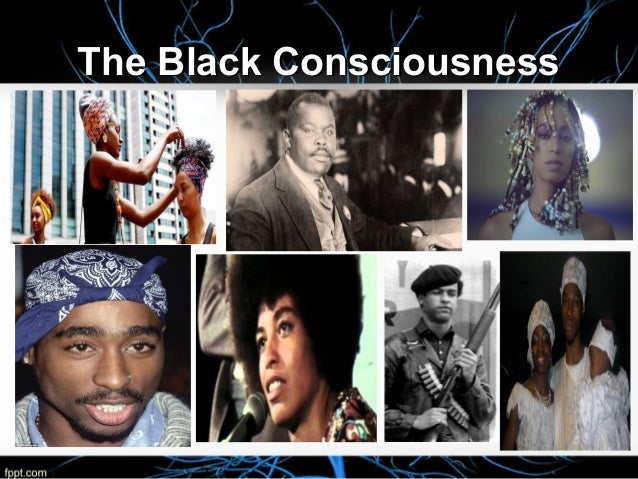 The Black Consciousness

fppt.com